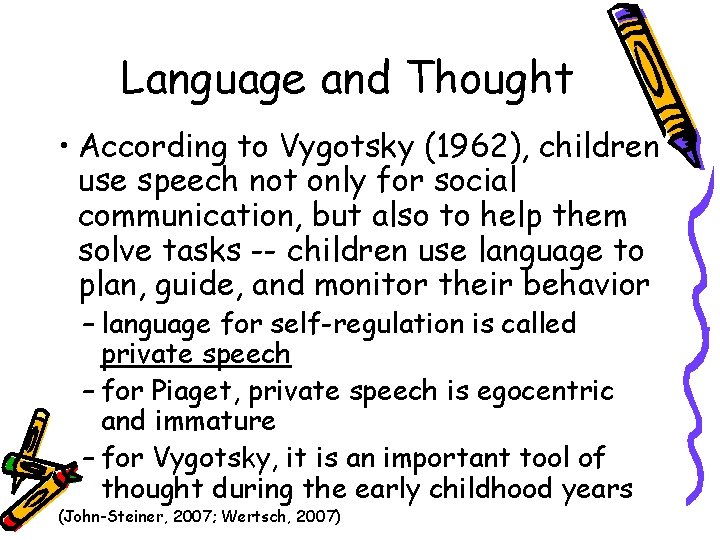 Language and Thought

• According to Vygotsky (1962), children use speech not only for social communication, but also to help them solve tasks -- children use language to plan, guide, and monitor their behavior

– language for self-regulation is called private speech

– for Piaget, private speech is egocentric and immature

– for Vygotsky, it is an important tool of thought during the early childhood years

(John-Steiner, 2007; Wertsch, 2007)